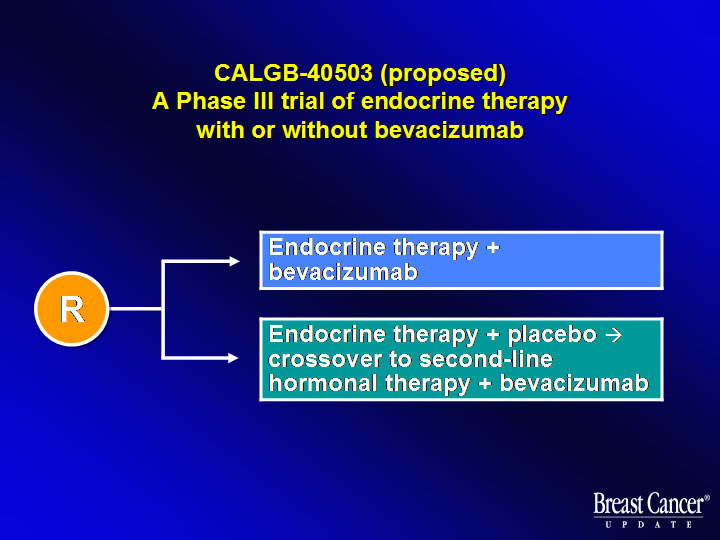 CALGB-40503 (proposed)
A Phase III trial of endocrine therapy with or without bevacizumab

R

Endocrine therapy + bevacizumab

Endocrine therapy + placebo → crossover to second-line hormonal therapy + bevacizumab

Breast Cancer®
UPDATE